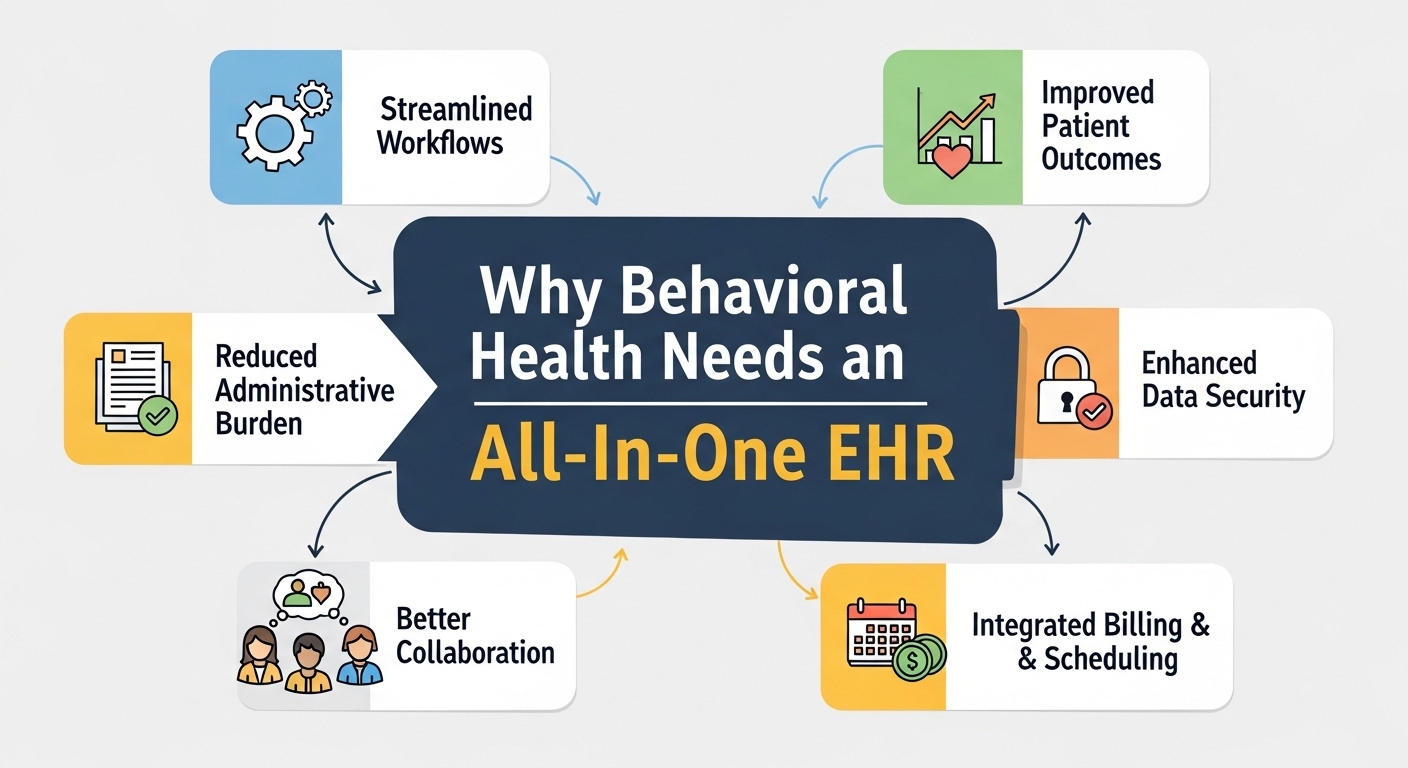 Streamlined Workflows

Improved Patient Outcomes

Why Behavioral Health Needs an

All-In-One EHR

Reduced Administrative Burden

Enhanced Data Security

Better Collaboration

Integrated Billing & & Scheduling